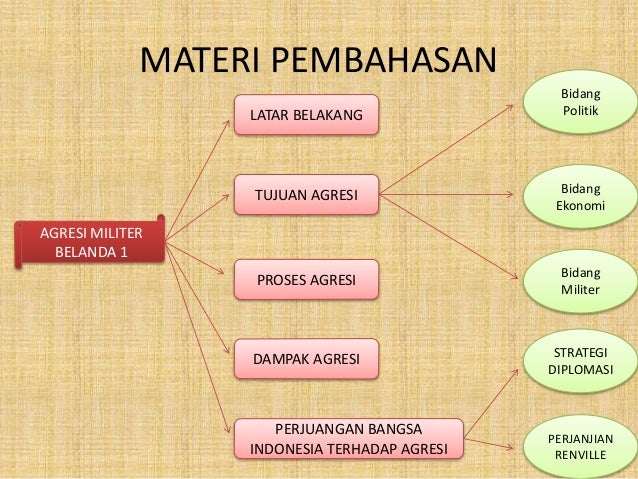 MATERI PEMBAHASAN

AGRESI MILITER BELANDA 1

LATAR BELAKANG

TUJUAN AGRESI

PROSES AGRESI

DAMPAK AGRESI

PERJUANGAN BANGSA INDONESIA TERHADAP AGRESI

Bidang Politik

Bidang Ekonomi

Bidang Militer

STRATEGI DIPLOMASI

PERJANJIAN RENVILLE